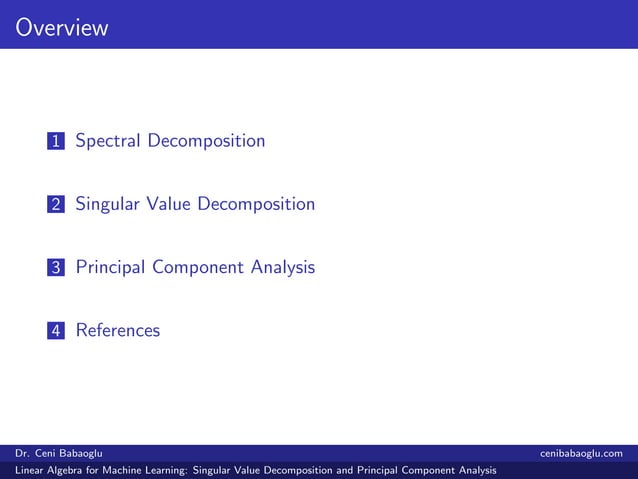 Overview

1 Spectral Decomposition

2 Singular Value Decomposition

3 Principal Component Analysis

4 References

Dr. Ceni Babaoglu cenibabaoglu.com
Linear Algebra for Machine Learning: Singular Value Decomposition and Principal Component Analysis